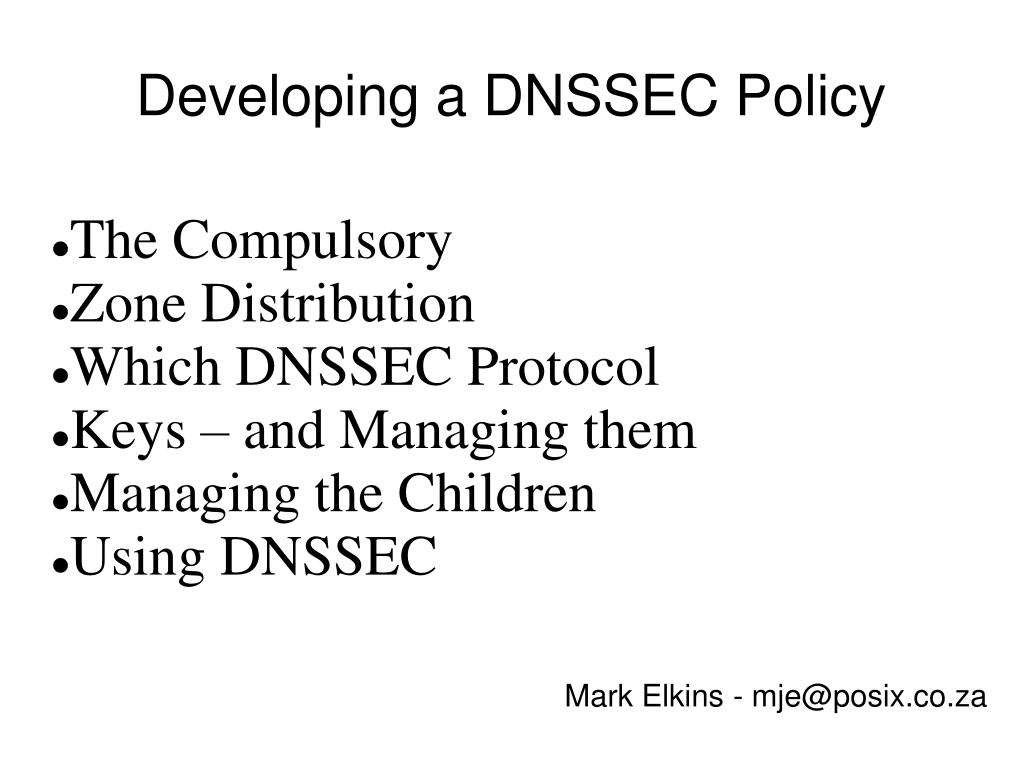 Developing a DNSSEC Policy

- The Compulsory
- Zone Distribution
- Which DNSSEC Protocol
- Keys – and Managing them
- Managing the Children
- Using DNSSEC

Mark Elkins - mje@posix.co.za